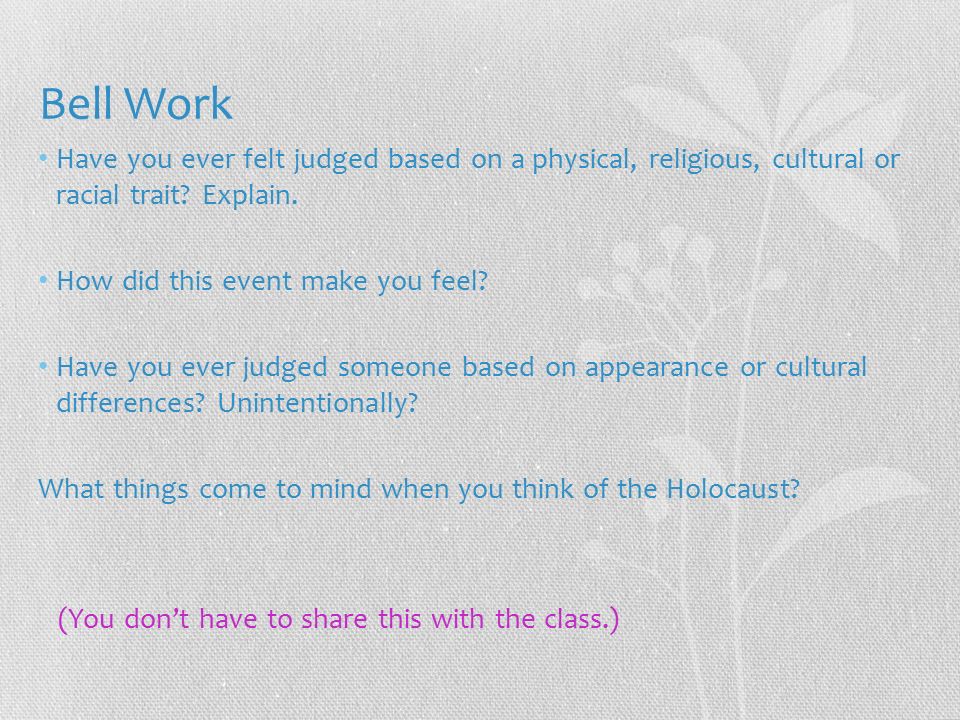 Bell Work

• Have you ever felt judged based on a physical, religious, cultural or racial trait? Explain.

• How did this event make you feel?

• Have you ever judged someone based on appearance or cultural differences? Unintentionally?

What things come to mind when you think of the Holocaust?

(You don't have to share this with the class.)